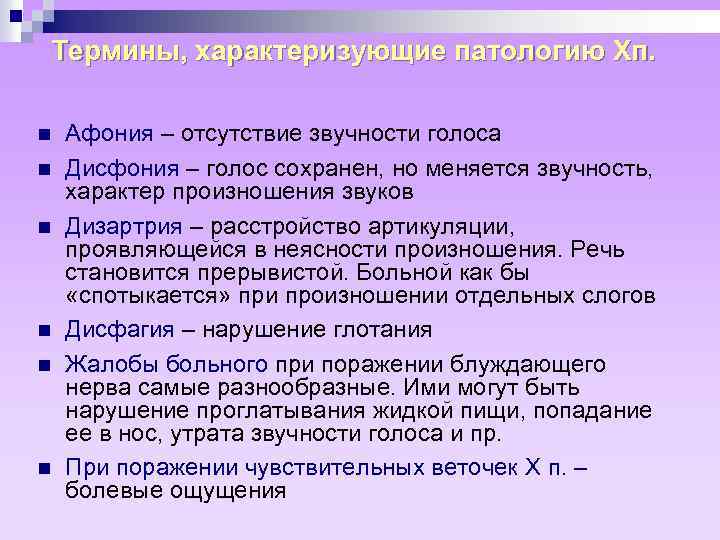 Термины, характеризующие патологию Хп.

Афония – отсутствие звучности голоса

Дисфония – голос сохранен, но меняется звучность, характер произношения звуков

Дизартрия – расстройство артикуляции, проявляющейся в неясности произношения. Речь становится прерывистой. Больной как бы «спотыкается» при произношении отдельных слогов

Дисфагия – нарушение глотания

Жалобы больного при поражении блуждающего нерва самые разнообразные. Ими могут быть нарушение проглатывания жидкой пищи, попадание ее в нос, утрата звучности голоса и пр.

При поражении чувствительных веточек Х п. – болевые ощущения